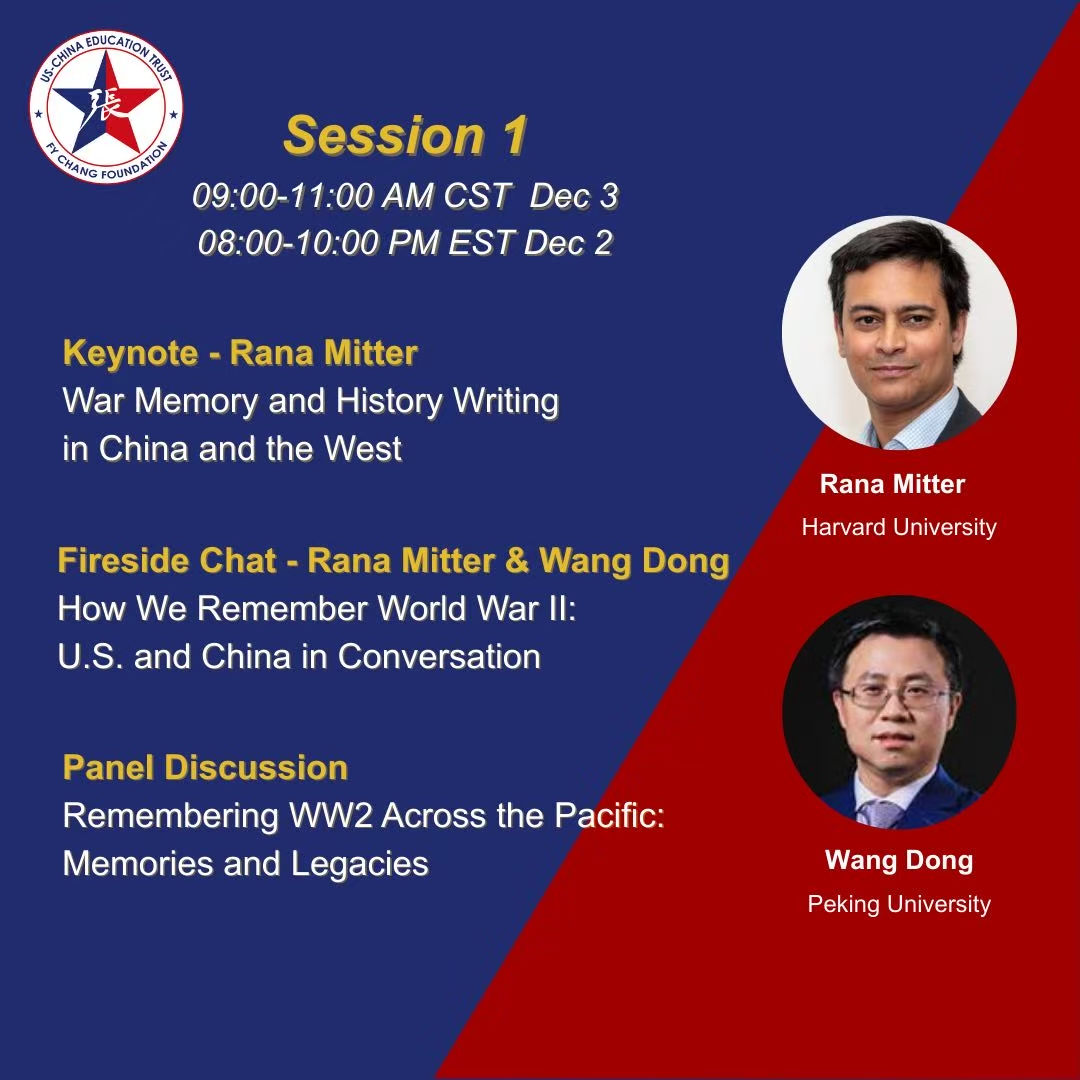 US-CHINA EDUCATION TRUST
張
FY CHANG FOUNDATION

Session 1
09:00-11:00 AM CST Dec 3
08:00-10:00 PM EST Dec 2

Keynote - Rana Mitter
War Memory and History Writing in China and the West

Fireside Chat - Rana Mitter & Wang Dong
How We Remember World War II: U.S. and China in Conversation

Panel Discussion
Remembering WW2 Across the Pacific: Memories and Legacies

Rana Mitter
Harvard University

Wang Dong
Peking University